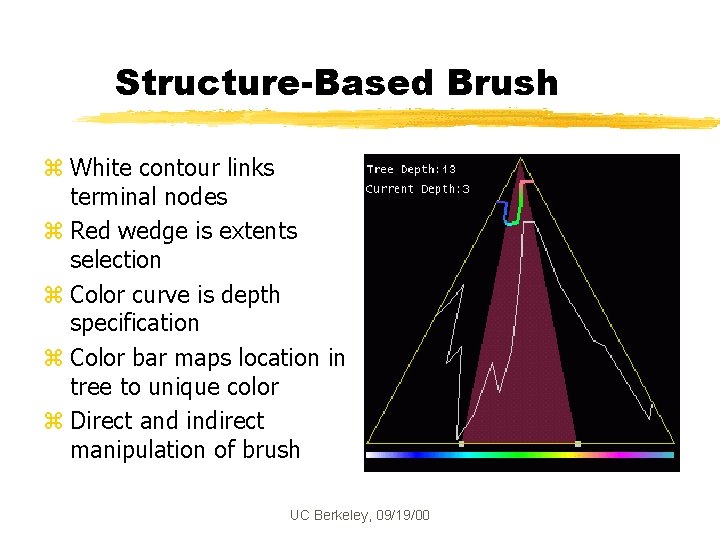 Structure-Based Brush

⌘ White contour links terminal nodes
⌘ Red wedge is extents selection
⌘ Color curve is depth specification
⌘ Color bar maps location in tree to unique color
⌘ Direct and indirect manipulation of brush

Tree Depth:13
Current Depth:3

UC Berkeley, 09/19/00